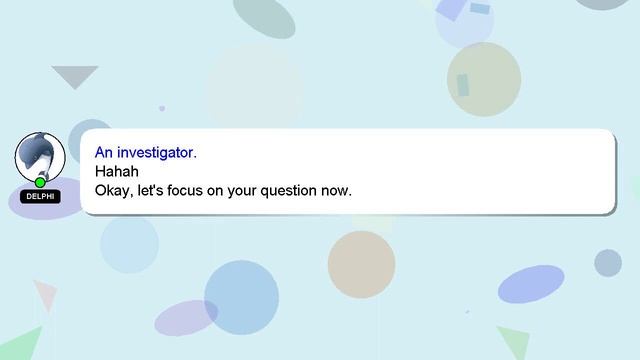 DELPHI

An investigator.
Hahah
Okay, let's focus on your question now.